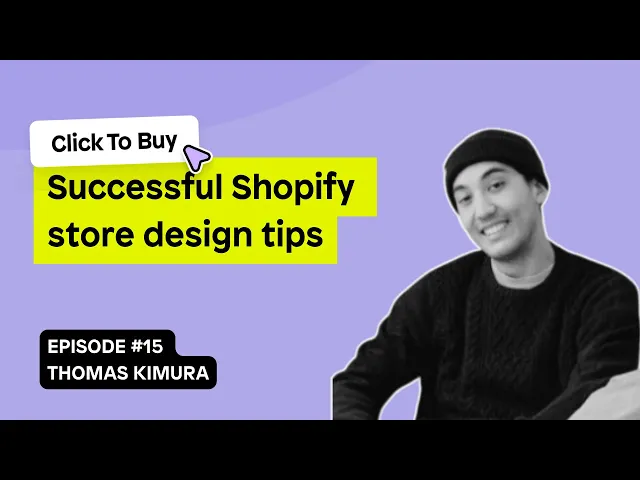 Click To Buy

Successful Shopify store design tips

EPISODE #15
THOMAS KIMURA